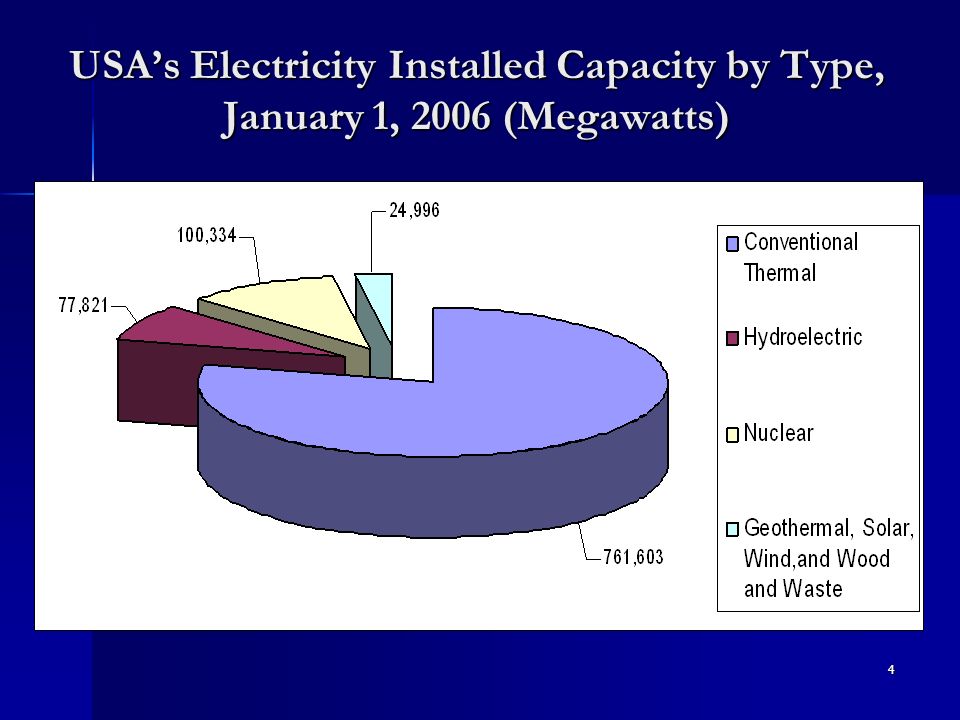 USA's Electricity Installed Capacity by Type, January 1, 2006 (Megawatts)

24,996

100,334

77,821

761,603

Conventional Thermal

Hydroelectric

Nuclear

Geothermal, Solar, Wind,and Wood and Waste

4